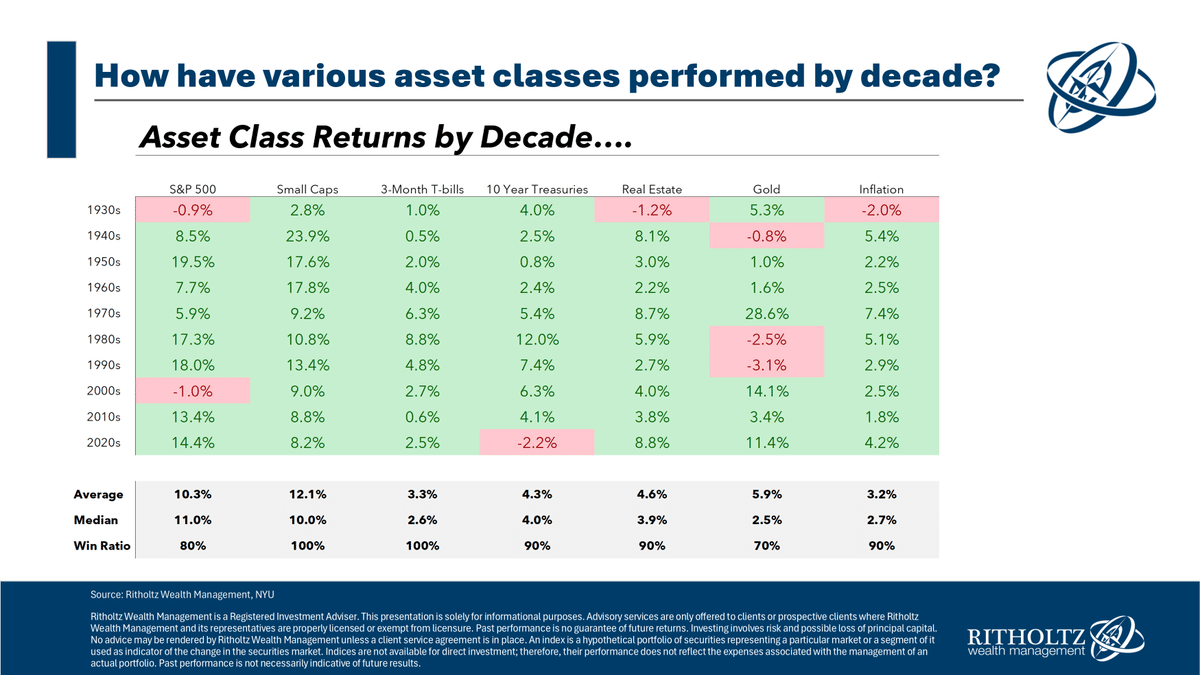 How have various asset classes performed by decade?

Asset Class Returns by Decade….

| | S&P 500 | Small Caps | 3-Month T-bills | 10 Year Treasuries | Real Estate | Gold | Inflation |
|---|---|---|---|---|---|---|---|
| 1930s | -0.9% | 2.8% | 1.0% | 4.0% | -1.2% | 5.3% | -2.0% |
| 1940s | 8.5% | 23.9% | 0.5% | 2.5% | 8.1% | -0.8% | 5.4% |
| 1950s | 19.5% | 17.6% | 2.0% | 0.8% | 3.0% | 1.0% | 2.2% |
| 1960s | 7.7% | 17.8% | 4.0% | 2.4% | 2.2% | 1.6% | 2.5% |
| 1970s | 5.9% | 9.2% | 6.3% | 5.4% | 8.7% | 28.6% | 7.4% |
| 1980s | 17.3% | 10.8% | 8.8% | 12.0% | 5.9% | -2.5% | 5.1% |
| 1990s | 18.0% | 13.4% | 4.8% | 7.4% | 2.7% | -3.1% | 2.9% |
| 2000s | -1.0% | 9.0% | 2.7% | 6.3% | 4.0% | 14.1% | 2.5% |
| 2010s | 13.4% | 8.8% | 0.6% | 4.1% | 3.8% | 3.4% | 1.8% |
| 2020s | 14.4% | 8.2% | 2.5% | -2.2% | 8.8% | 11.4% | 4.2% |
| Average | 10.3% | 12.1% | 3.3% | 4.3% | 4.6% | 5.9% | 3.2% |
| Median | 11.0% | 10.0% | 2.6% | 4.0% | 3.9% | 2.5% | 2.7% |
| Win Ratio | 80% | 100% | 100% | 90% | 90% | 70% | 90% |

Source: Ritholtz Wealth Management, NYU

Ritholtz Wealth Management is a Registered Investment Adviser. This presentation is solely for informational purposes. Advisory services are only offered to clients or prospective clients where Ritholtz Wealth Management and its representatives are properly licensed or exempt from licensure. Past performance is no guarantee of future returns. Investing involves risk and possible loss of principal capital. No advice may be rendered by Ritholtz Wealth Management unless a client service agreement is in place. An index is a hypothetical portfolio of securities representing a particular market or a segment of it used as indicator of the change in the securities market. Indices are not available for direct investment; therefore, their performance does not reflect the expenses associated with the management of an actual portfolio. Past performance is not necessarily indicative of future results.

RITHOLTZ wealth management